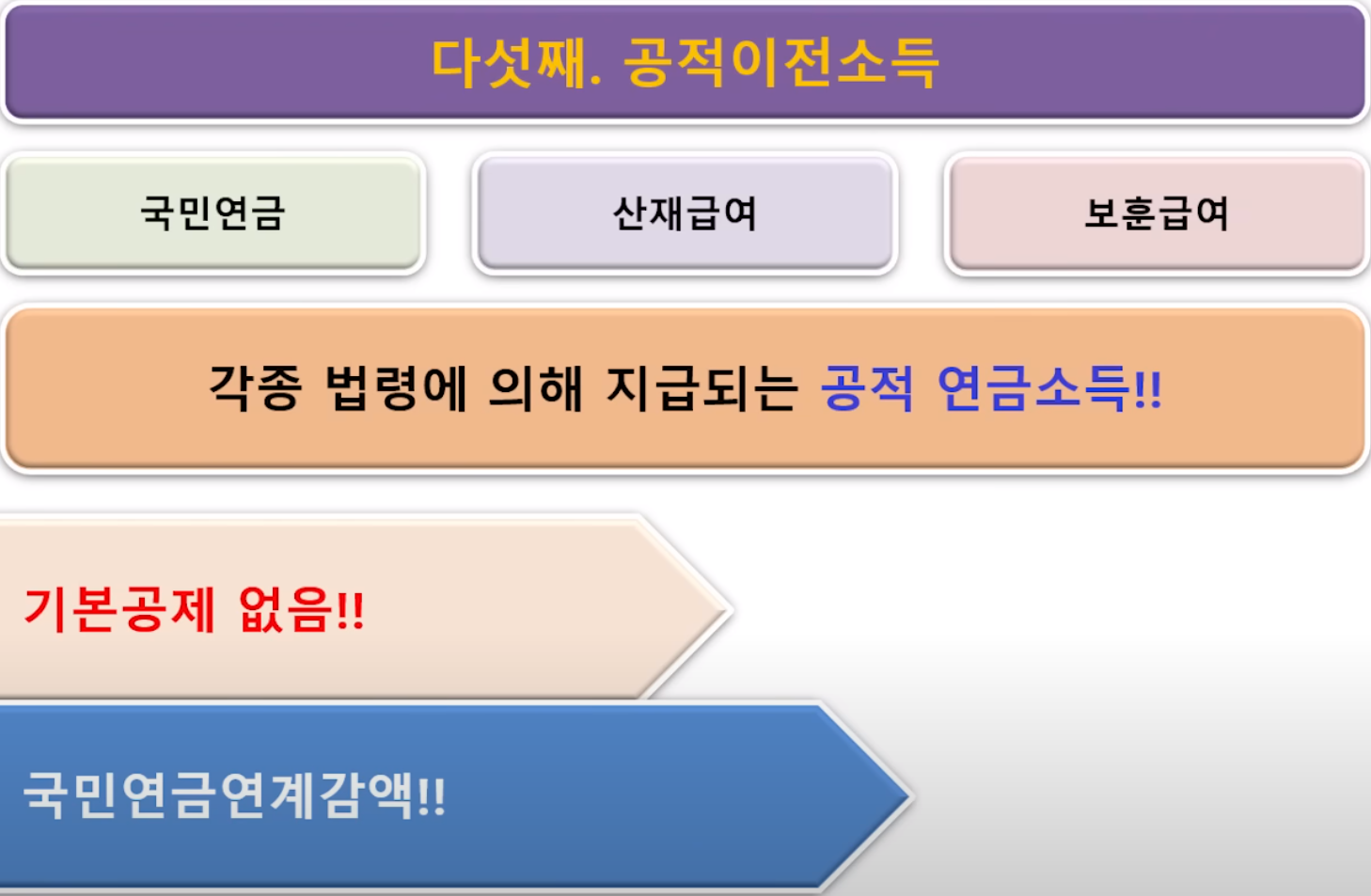 다섯째. 공적이전소득

국민연금

산재급여

보훈급여

각종 법령에 의해 지급되는 공적 연금소득!!

기본공제 없음!!

국민연금연계감액!!